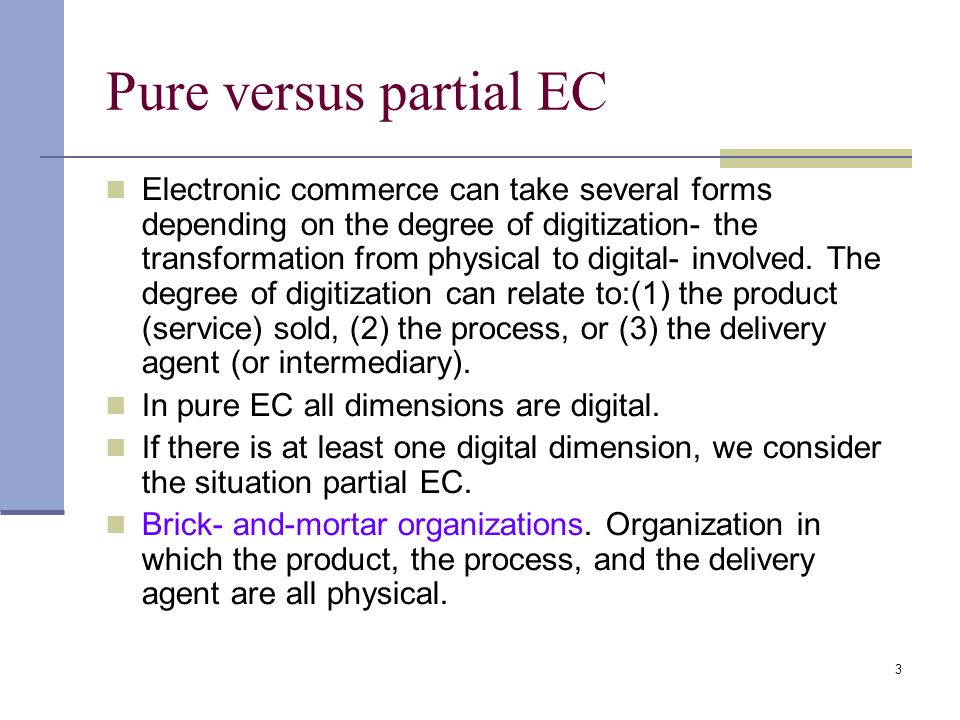 Pure versus partial EC

Electronic commerce can take several forms depending on the degree of digitization- the transformation from physical to digital- involved. The degree of digitization can relate to:(1) the product (service) sold, (2) the process, or (3) the delivery agent (or intermediary).

In pure EC all dimensions are digital.

If there is at least one digital dimension, we consider the situation partial EC.

Brick- and-mortar organizations. Organization in which the product, the process, and the delivery agent are all physical.

3